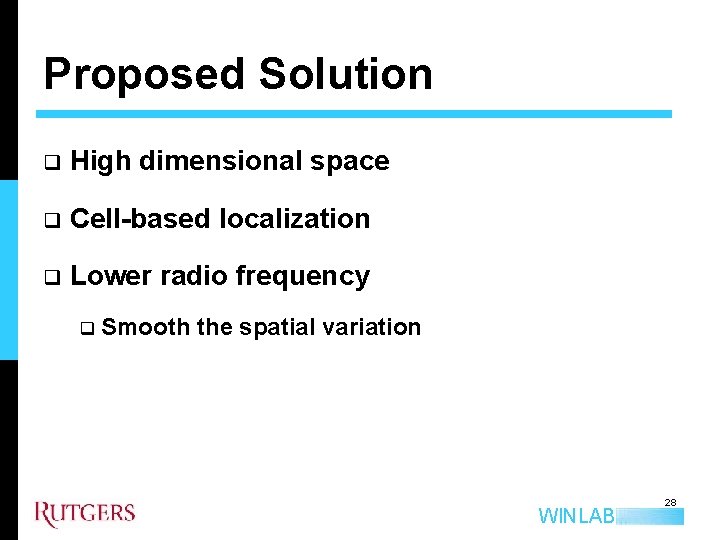 Proposed Solution

❑ High dimensional space

❑ Cell-based localization

❑ Lower radio frequency

❑ Smooth the spatial variation

RUTGERS

WINLAB

28